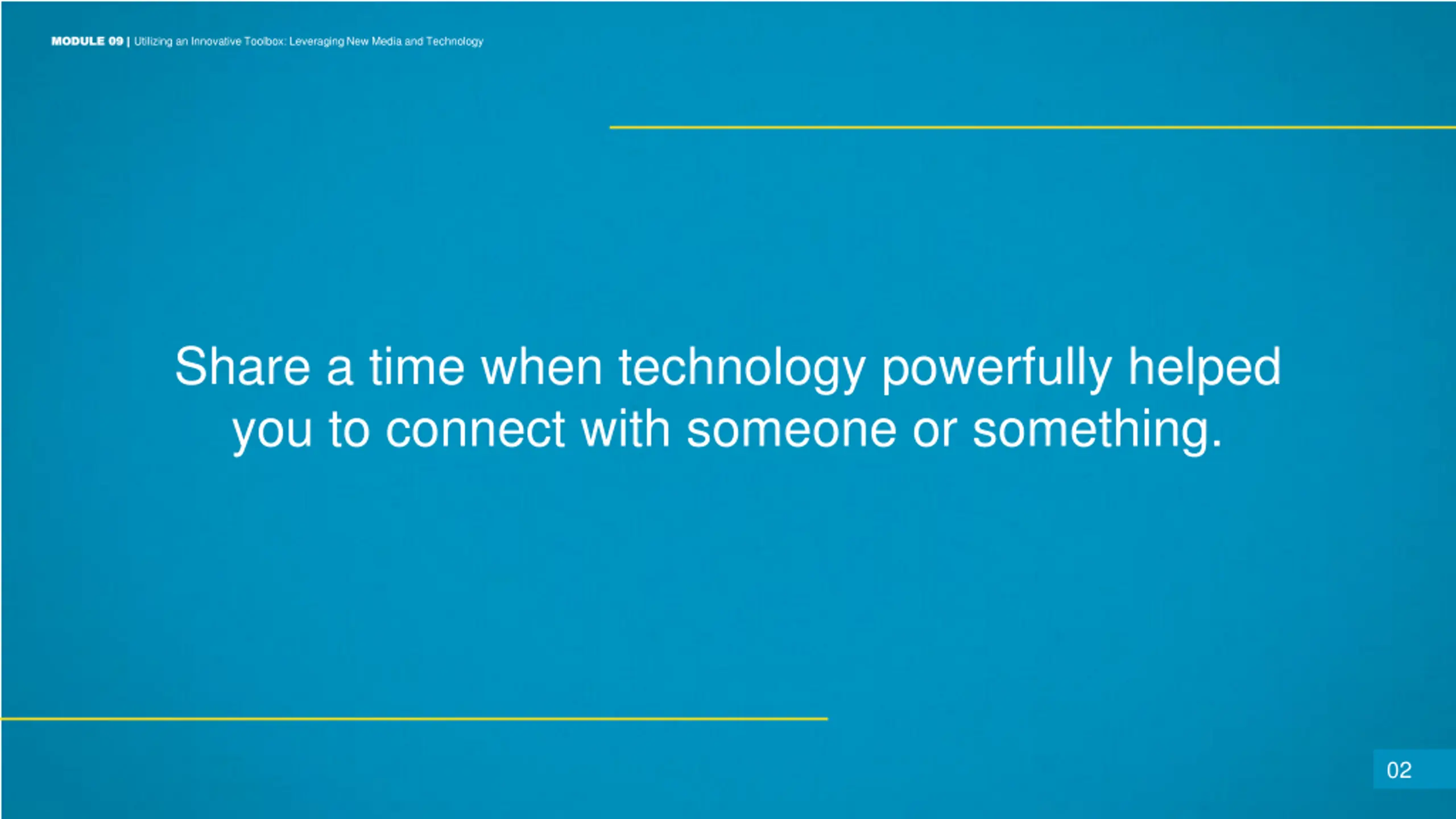 MODULE 09 | Utilizing an Innovative Toolbox: Leveraging New Media and Technology

Share a time when technology powerfully helped you to connect with someone or something.

02